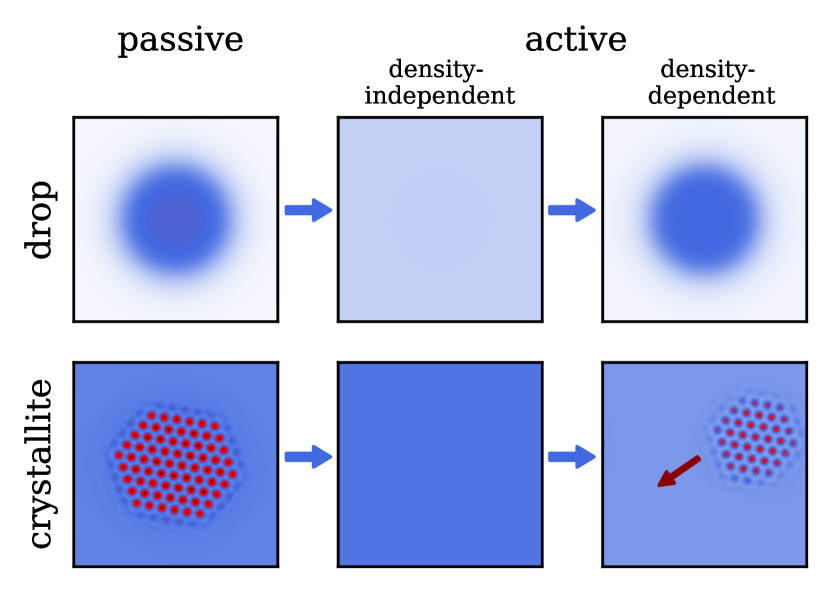 passive

active

density-independent

density-dependent

drop

crystallite